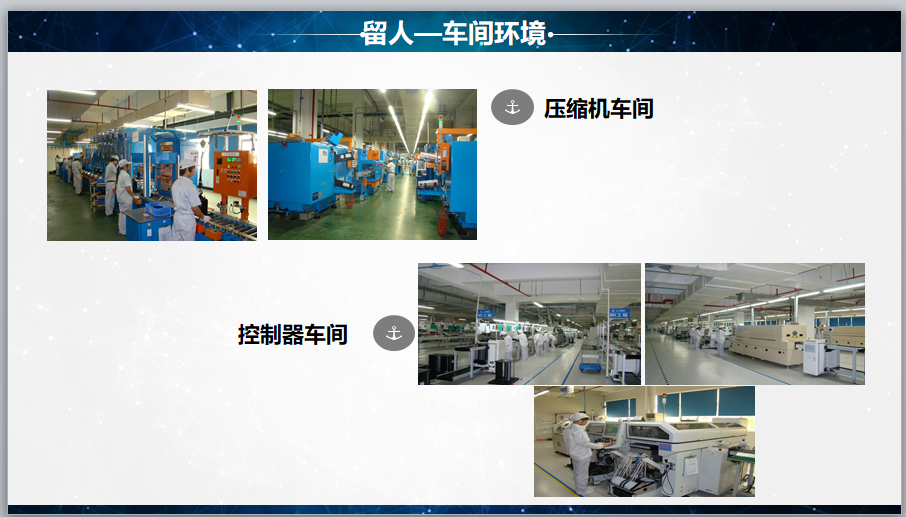 留人—车间环境

压缩机车间

控制器车间